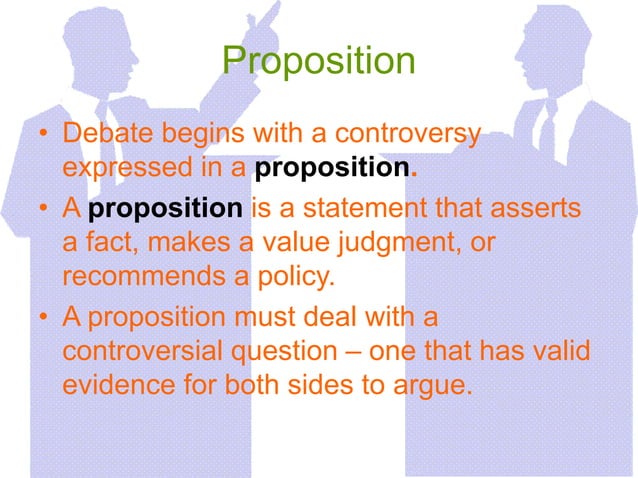 Proposition

• Debate begins with a controversy expressed in a proposition.
• A proposition is a statement that asserts a fact, makes a value judgment, or recommends a policy.
• A proposition must deal with a controversial question – one that has valid evidence for both sides to argue.